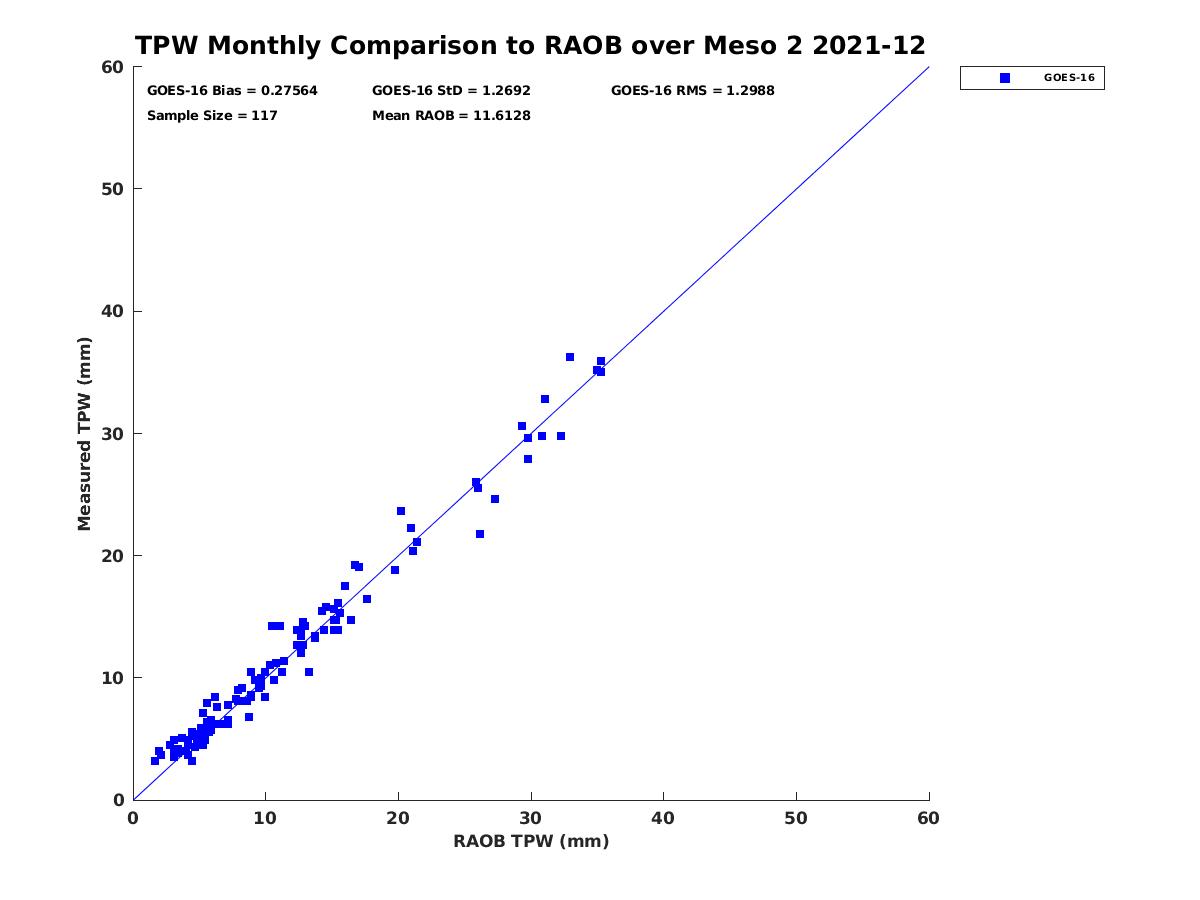 TPW Monthly Comparison to RAOB over Meso 2 2021-12

GOES-16 Bias = 0.27564
GOES-16 StD = 1.2692
GOES-16 RMS = 1.2988
Sample Size = 117
Mean RAOB = 11.6128

GOES-16

Measured TPW (mm)

60
50
40
30
20
10
0

0
10
20
30
40
50
60

RAOB TPW (mm)